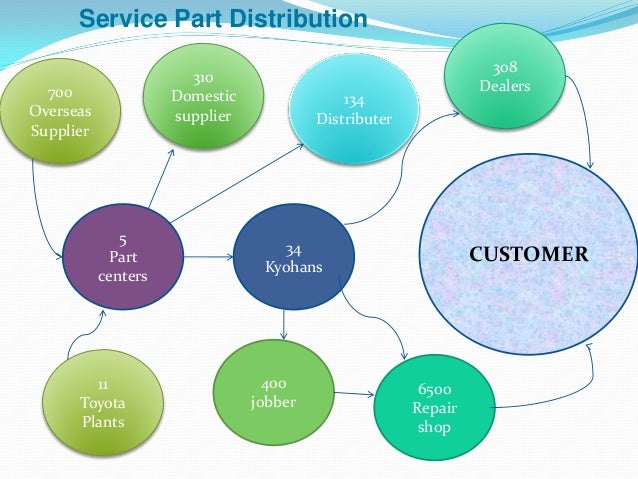 Service Part Distribution

700
Overseas
Supplier

310
Domestic
supplier

134
Distributer

308
Dealers

5
Part
centers

34
Kyohans

CUSTOMER

11
Toyota
Plants

400
jobber

6500
Repair
shop